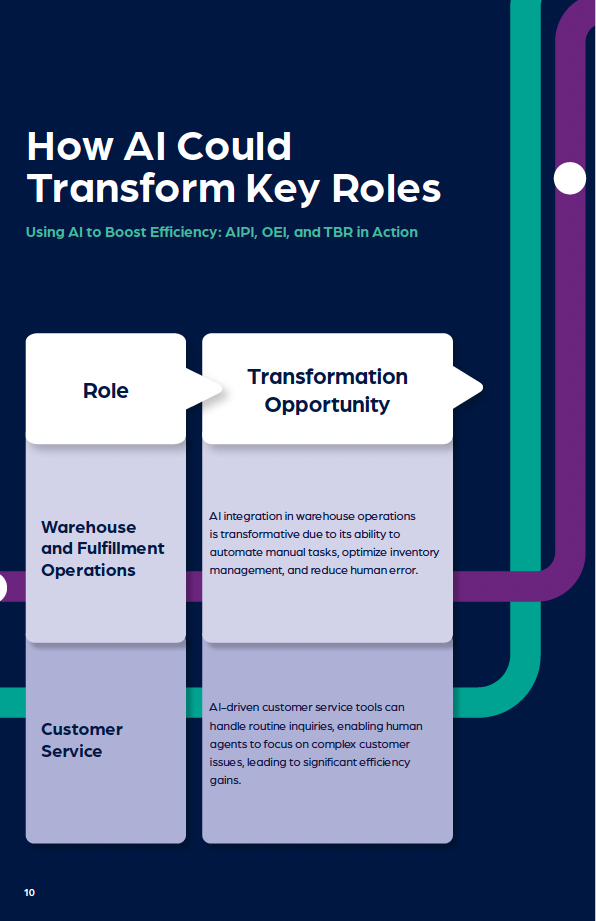 How AI Could Transform Key Roles

Using AI to Boost Efficiency: AIPI, OEI, and TBR in Action

| Role | Transformation Opportunity |
|---|---|
| Warehouse and Fulfillment Operations | AI integration in warehouse operations is transformative due to its ability to automate manual tasks, optimize inventory management, and reduce human error. |
| Customer Service | AI-driven customer service tools can handle routine inquiries, enabling human agents to focus on complex customer issues, leading to significant efficiency gains. |

10